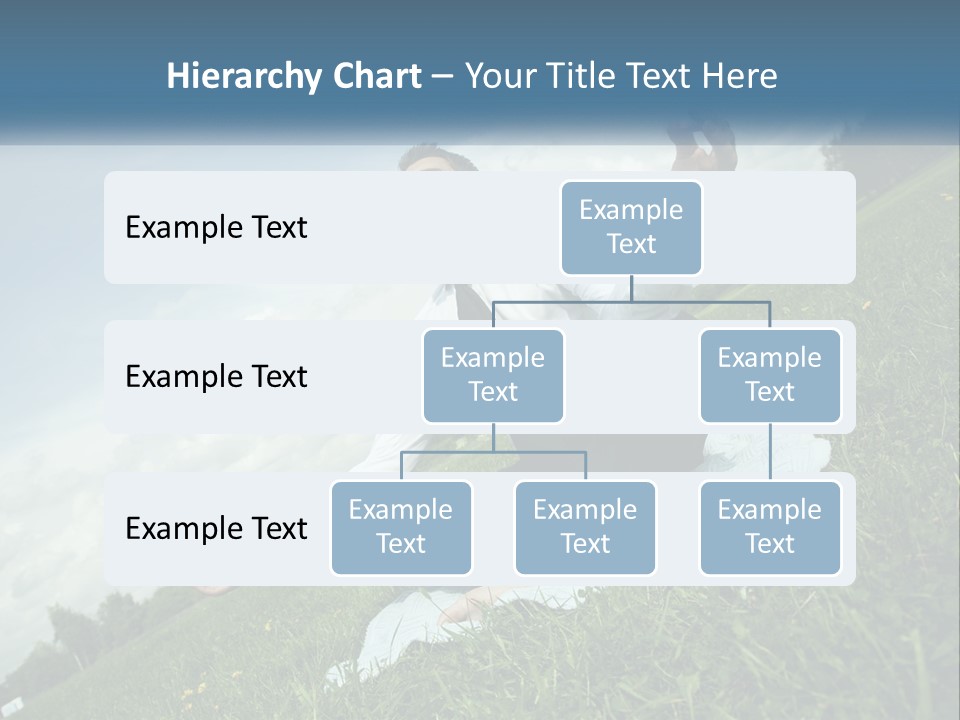 Hierarchy Chart – Your Title Text Here

Example Text

Example Text

Example Text

Example Text

Example Text

Example Text

Example Text

Example Text

Example Text